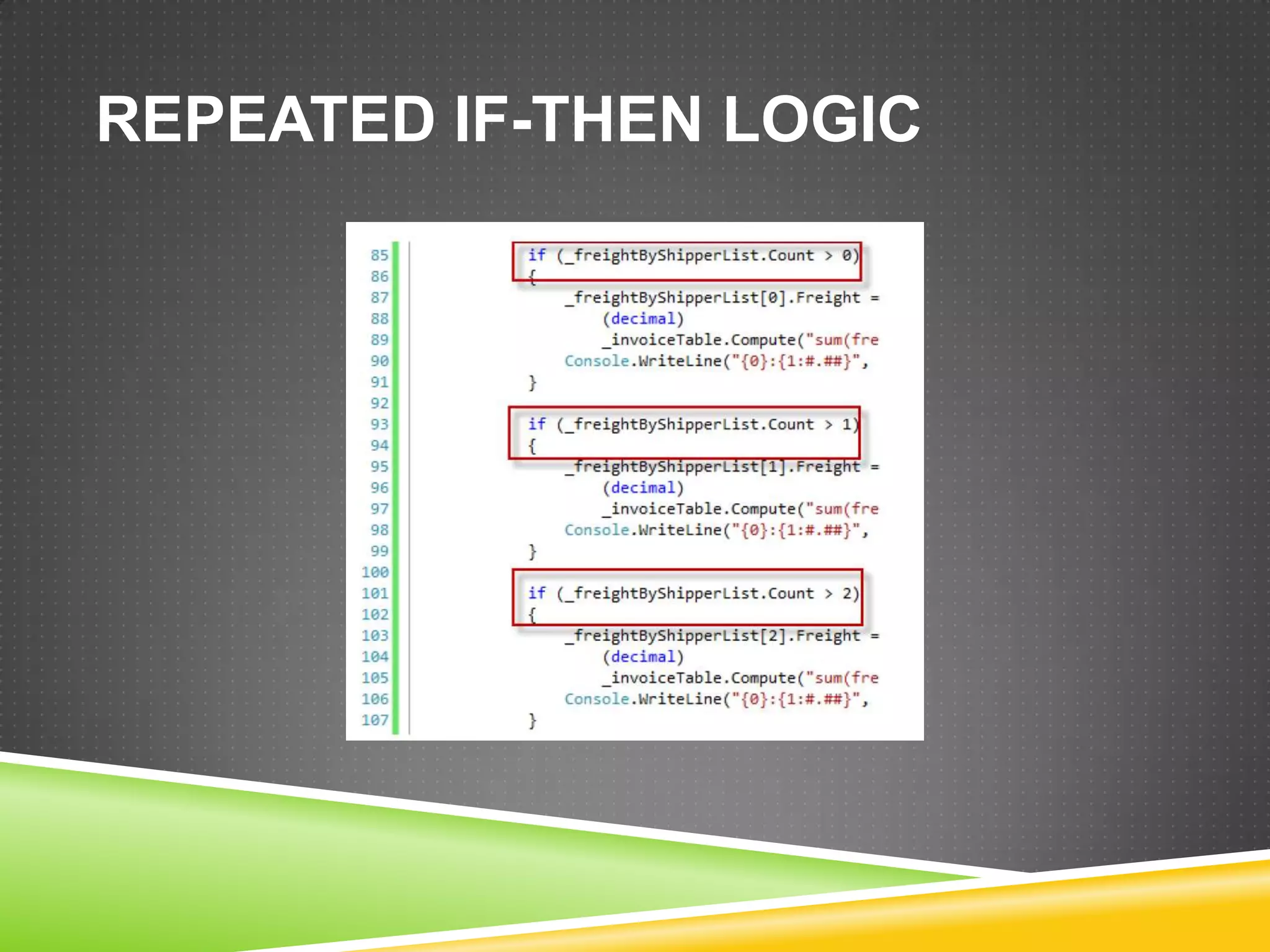 REPEATED IF-THEN LOGIC

85 if (_freightByShipperList.Count > 0)
86 {
87 _freightByShipperList[0].Freight =
88 (decimal)
89 _invoiceTable.Compute("sum(fre
90 Console.WriteLine("{0}:{1:#.##}",
91 }
92
93 if (_freightByShipperList.Count > 1)
94 {
95 _freightByShipperList[1].Freight =
96 (decimal)
97 _invoiceTable.Compute("sum(fre
98 Console.WriteLine("{0}:{1:#.##}",
99 }
100
101 if (_freightByShipperList.Count > 2)
102 {
103 _freightByShipperList[2].Freight =
104 (decimal)
105 _invoiceTable.Compute("sum(fre
106 Console.WriteLine("{0}:{1:#.##}",
107 }